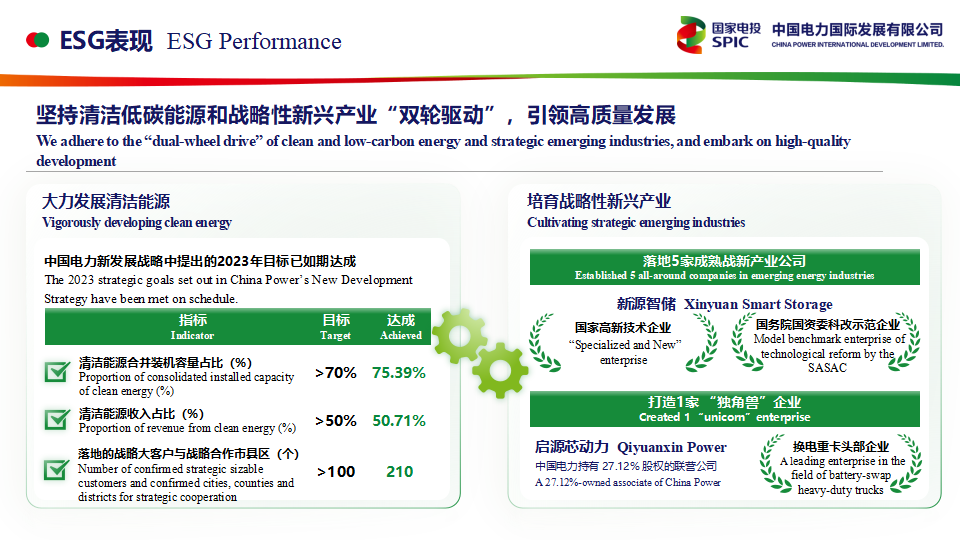 ESG表现 ESG Performance

国家电投 SPIC

中国电力国际发展有限公司
CHINA POWER INTERNATIONAL DEVELOPMENT LIMITED.

坚持清洁低碳能源和战略性新兴产业“双轮驱动”，引领高质量发展
We adhere to the “dual-wheel drive” of clean and low-carbon energy and strategic emerging industries, and embark on high-quality development

大力发展清洁能源
Vigorously developing clean energy

中国电力新发展战略中提出的2023年目标已如期达成
The 2023 strategic goals set out in China Power’s New Development Strategy have been met on schedule.

| 指标 Indicator | 目标 Target | 达成 Achieved |
|---|---|---|
| 清洁能源合并装机容量占比（%） Proportion of consolidated installed capacity of clean energy (%) | >70% | 75.39% |
| 清洁能源收入占比（%） Proportion of revenue from clean energy (%) | >50% | 50.71% |
| 落地的战略大客户与战略合作市县区（个） Number of confirmed strategic sizable customers and confirmed cities, counties and districts for strategic cooperation | >100 | 210 |

培育战略性新兴产业
Cultivating strategic emerging industries

落地5家成熟战新产业公司
Established 5 all-around companies in emerging energy industries

新源智储 Xinyuan Smart Storage

国家高新技术企业
“Specialized and New” enterprise

国务院国资委科改示范企业
Model benchmark enterprise of technological reform by the SASAC

打造1家“独角兽”企业
Created 1 “unicorn” enterprise

启源芯动力 Qiyuanxin Power
中国电力持有 27.12% 股权的联营公司
A 27.12%-owned associate of China Power

换电重卡头部企业
A leading enterprise in the field of battery-swap heavy-duty trucks